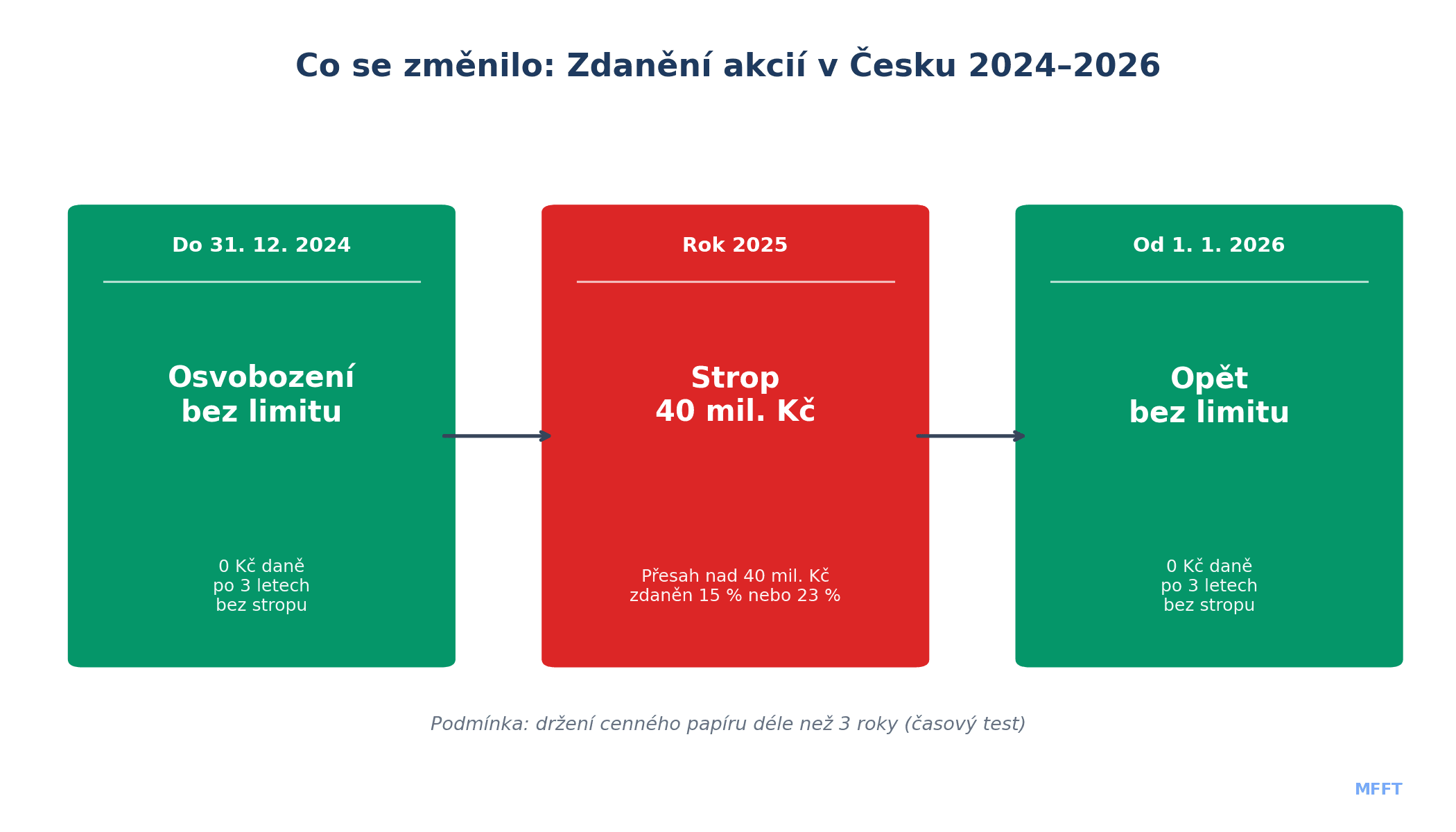 Co se změnilo: Zdanění akcií v Česku 2024–2026

Do 31. 12. 2024

Osvobození bez limitu

0 Kč daně
po 3 letech
bez stropu

Rok 2025

Strop 40 mil. Kč

Přesah nad 40 mil. Kč
zdaněn 15 % nebo 23 %

Od 1. 1. 2026

Opět bez limitu

0 Kč daně
po 3 letech
bez stropu

Podmínka: držení cenného papíru déle než 3 roky (časový test)

MFFT